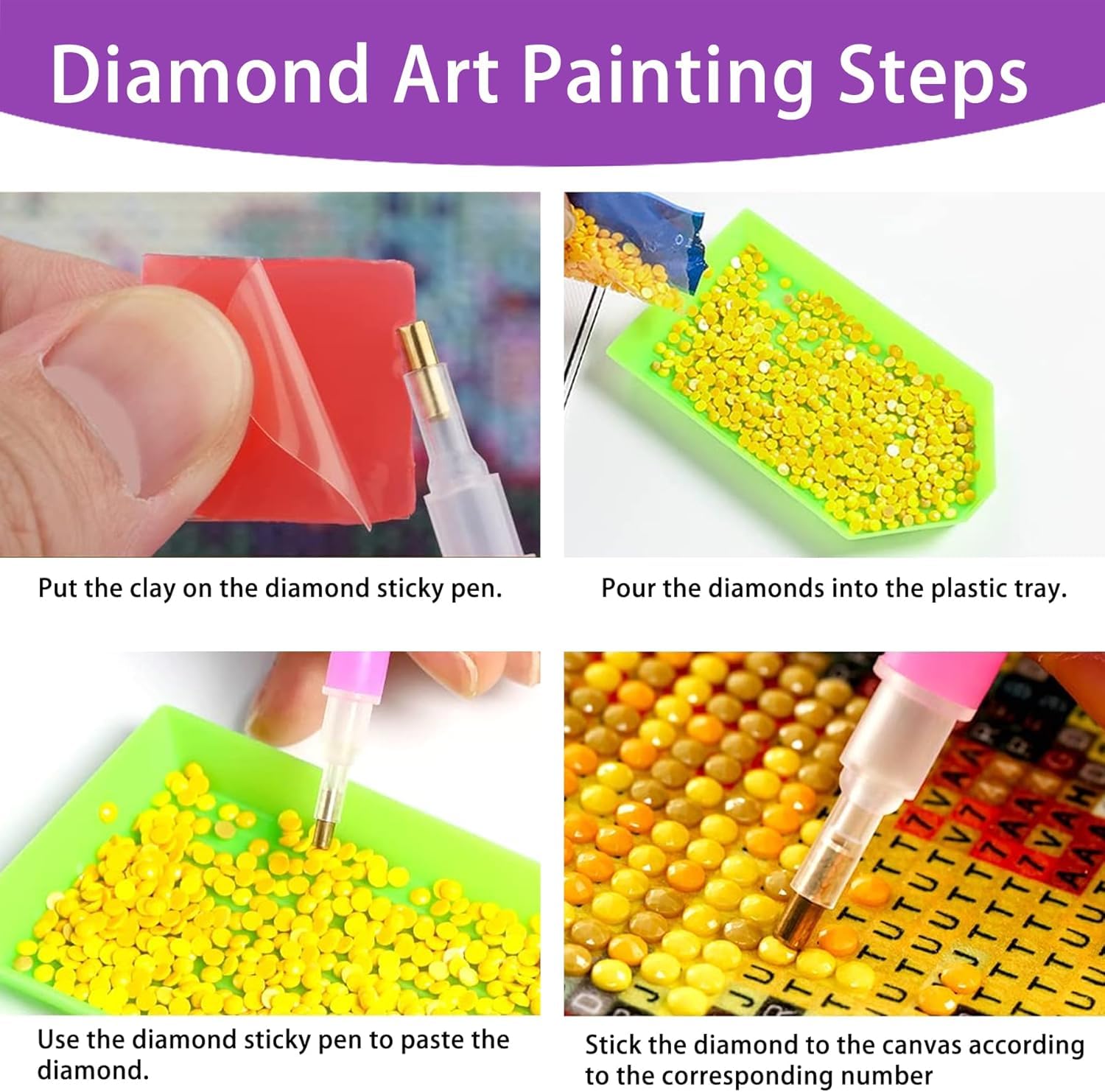 Diamond Art Painting Steps

Put the clay on the diamond sticky pen.

Pour the diamonds into the plastic tray.

Use the diamond sticky pen to paste the diamond.

Stick the diamond to the canvas according to the corresponding number